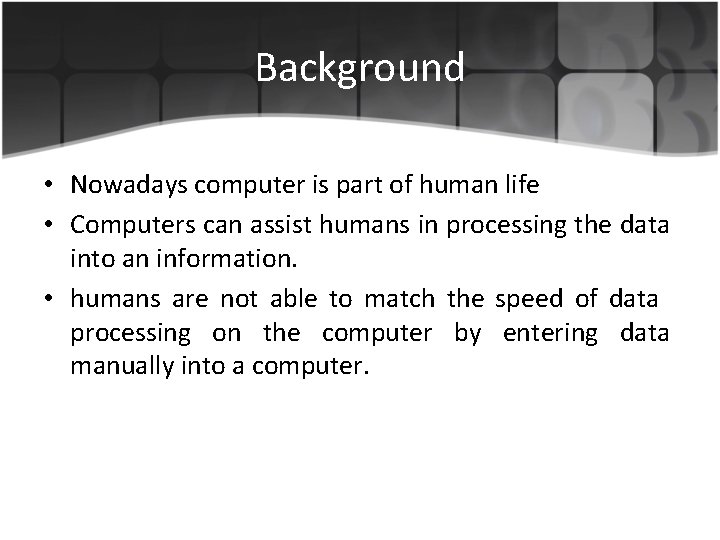 Background

• Nowadays computer is part of human life

• Computers can assist humans in processing the data into an information.

• humans are not able to match the speed of data processing on the computer by entering data manually into a computer.